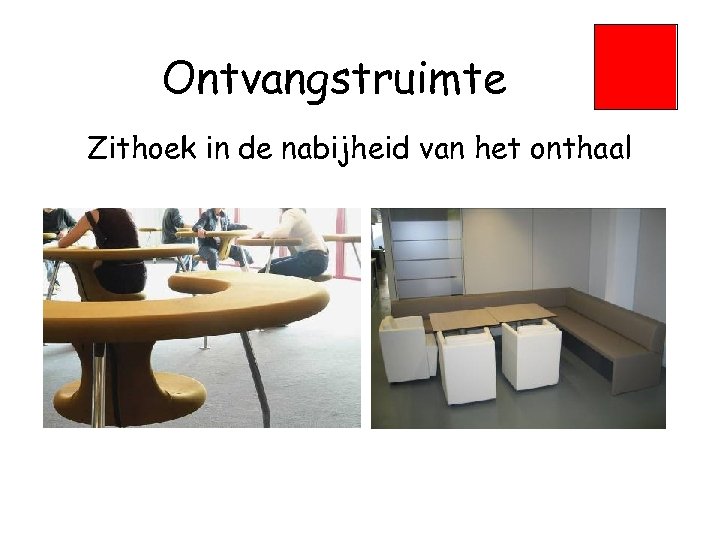 Ontvangstruimte

Zithoek in de nabijheid van het onthaal